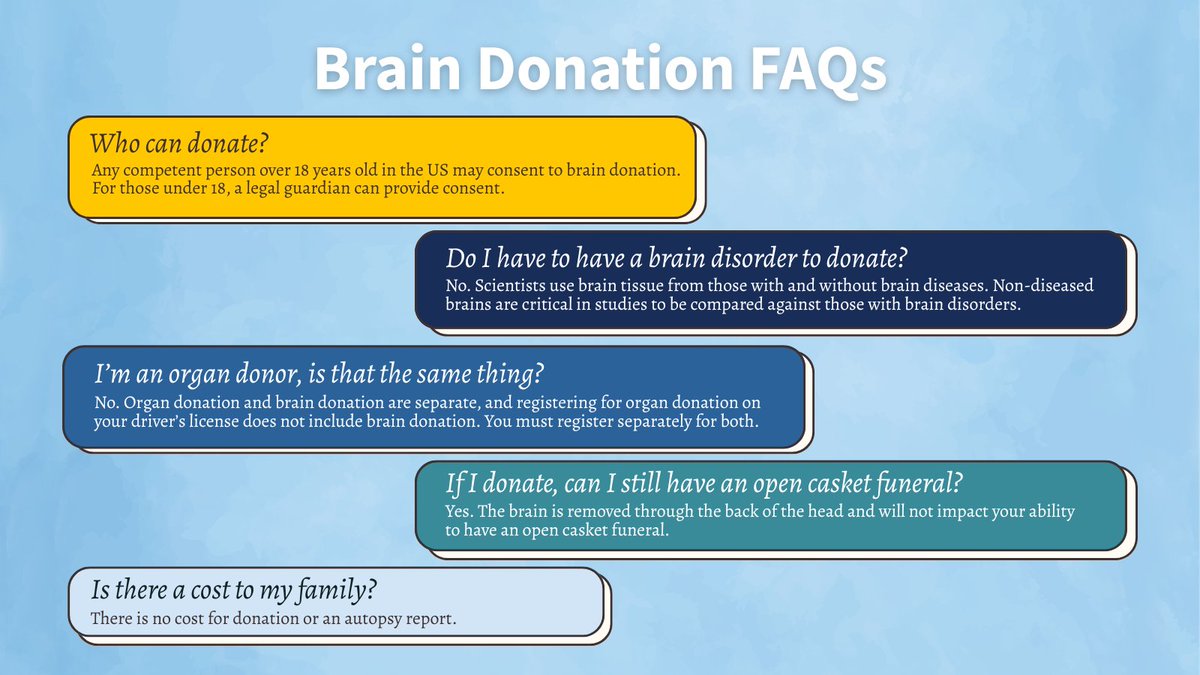 Brain Donation FAQs

Who can donate?
Any competent person over 18 years old in the US may consent to brain donation. For those under 18, a legal guardian can provide consent.

Do I have to have a brain disorder to donate?
No. Scientists use brain tissue from those with and without brain diseases. Non-diseased brains are critical in studies to be compared against those with brain disorders.

I'm an organ donor, is that the same thing?
No. Organ donation and brain donation are separate, and registering for organ donation on your driver's license does not include brain donation. You must register separately for both.

If I donate, can I still have an open casket funeral?
Yes. The brain is removed through the back of the head and will not impact your ability to have an open casket funeral.

Is there a cost to my family?
There is no cost for donation or an autopsy report.